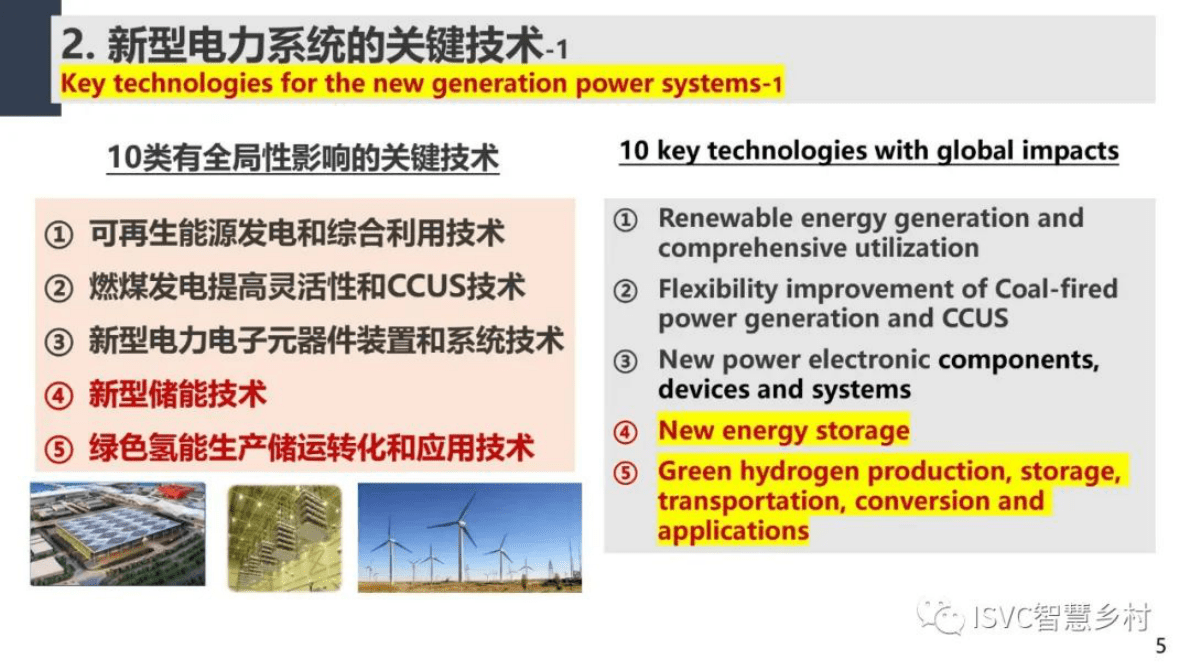 2. 新型电力系统的关键技术-1
Key technologies for the new generation power systems-1

10类有全局性影响的关键技术

① 可再生能源发电和综合利用技术
② 燃煤发电提高灵活性和CCUS技术
③ 新型电力电子元器件装置和系统技术
④ 新型储能技术
⑤ 绿色氢能生产储运转化和应用技术

10 key technologies with global impacts

① Renewable energy generation and comprehensive utilization
② Flexibility improvement of Coal-fired power generation and CCUS
③ New power electronic components, devices and systems
④ New energy storage
⑤ Green hydrogen production, storage, transportation, conversion and applications

ISVC智慧乡村

5